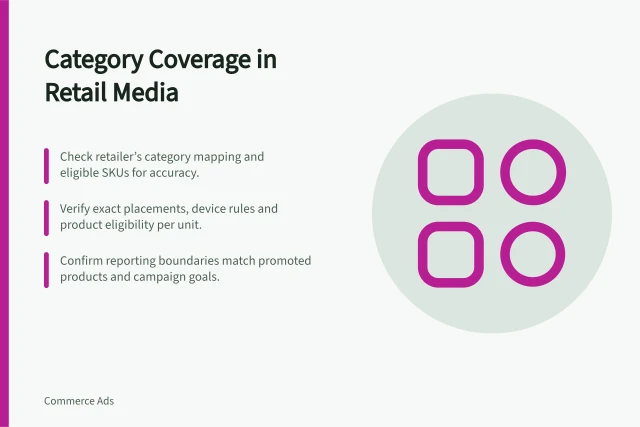 Category Coverage in Retail Media

Check retailer's category mapping and eligible SKUs for accuracy.

Verify exact placements, device rules and product eligibility per unit.

Confirm reporting boundaries match promoted products and campaign goals.

Commerce Ads